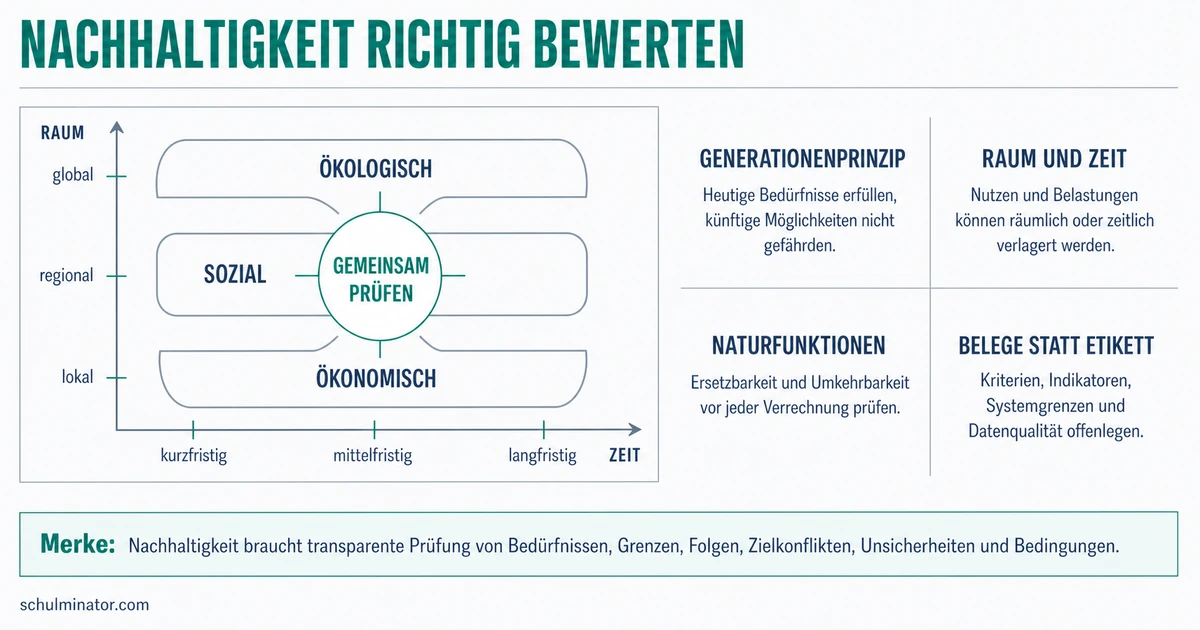 NACHHALTIGKEIT RICHTIG BEWERTEN

RAUM

global

regional

lokal

ÖKOLOGISCH

SOZIAL

GEMEINSAM PRÜFEN

ÖKONOMISCH

kurzfristig

mittelfristig

langfristig

ZEIT

GENERATIONENPRINZIP

Heutige Bedürfnisse erfüllen, künftige Möglichkeiten nicht gefährden.

RAUM UND ZEIT

Nutzen und Belastungen können räumlich oder zeitlich verlagert werden.

NATURFUNKTIONEN

Ersetzbarkeit und Umkehrbarkeit vor jeder Verrechnung prüfen.

BELEGE STATT ETIKETT

Kriterien, Indikatoren, Systemgrenzen und Datenqualität offenlegen.

Merke: Nachhaltigkeit braucht transparente Prüfung von Bedürfnissen, Grenzen, Folgen, Zielkonflikten, Unsicherheiten und Bedingungen.

schulminator.com